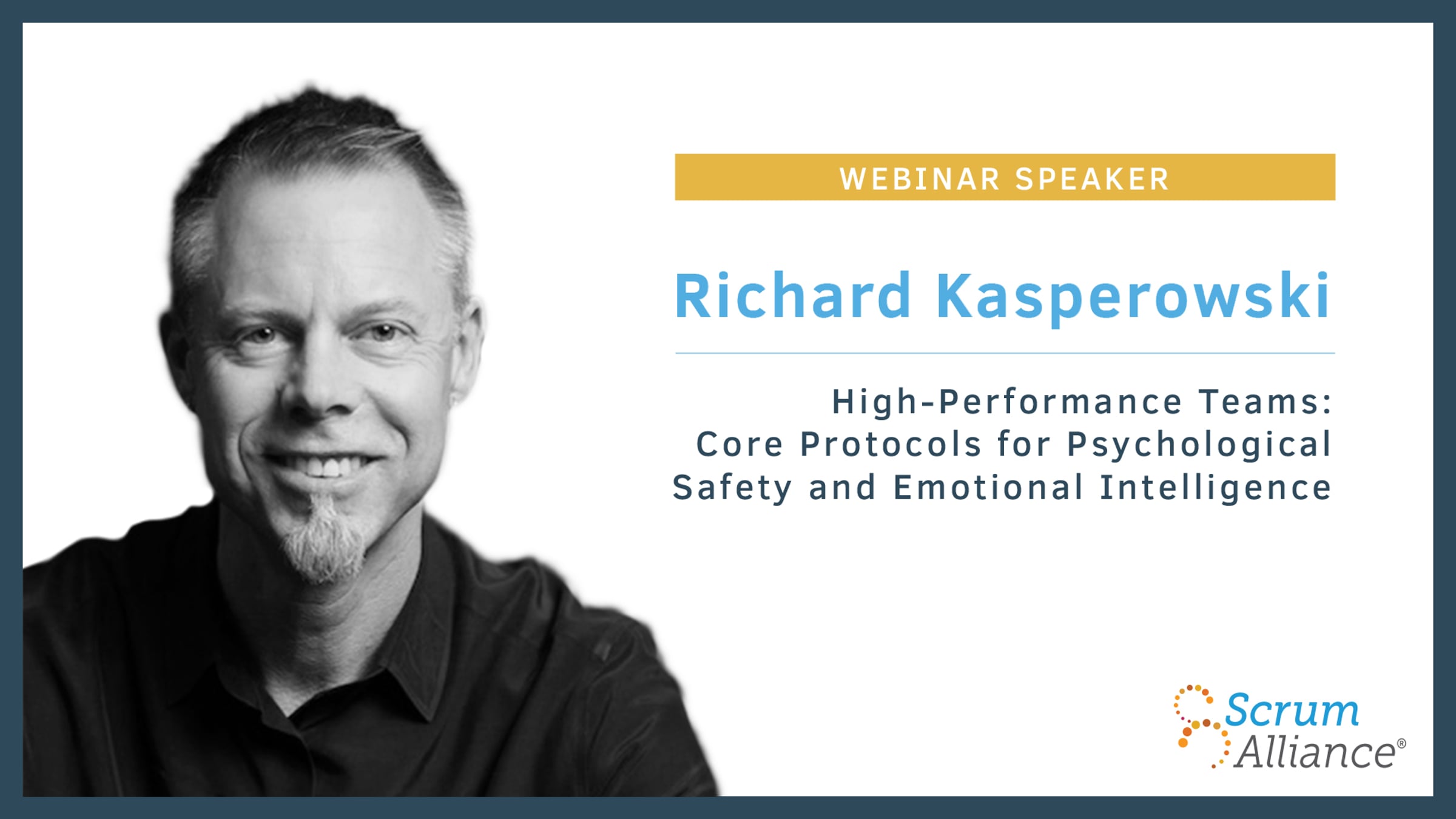 WEBINAR SPEAKER

Richard Kasperowski

High-Performance Teams: Core Protocols for Psychological Safety and Emotional Intelligence

Scrum Alliance®